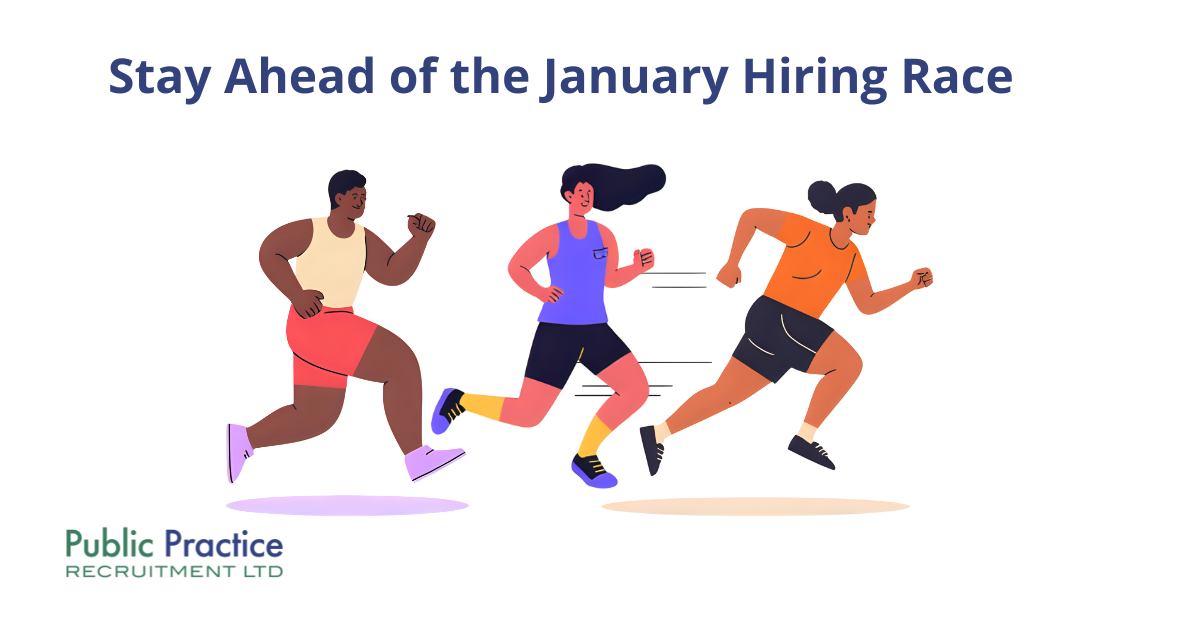 Stay Ahead of the January Hiring Race

Public Practice
RECRUITMENT LTD